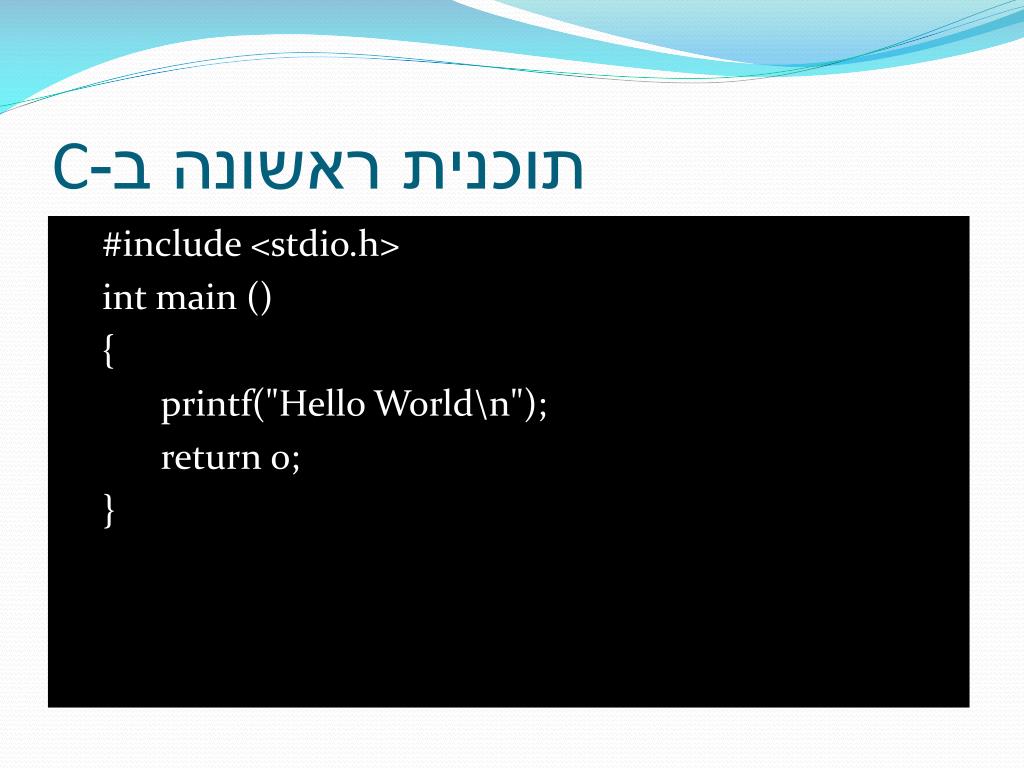 תוכנית ראשונה ב-C

#include <stdio.h>
int main ()
{
printf("Hello World\n");
return 0;
}